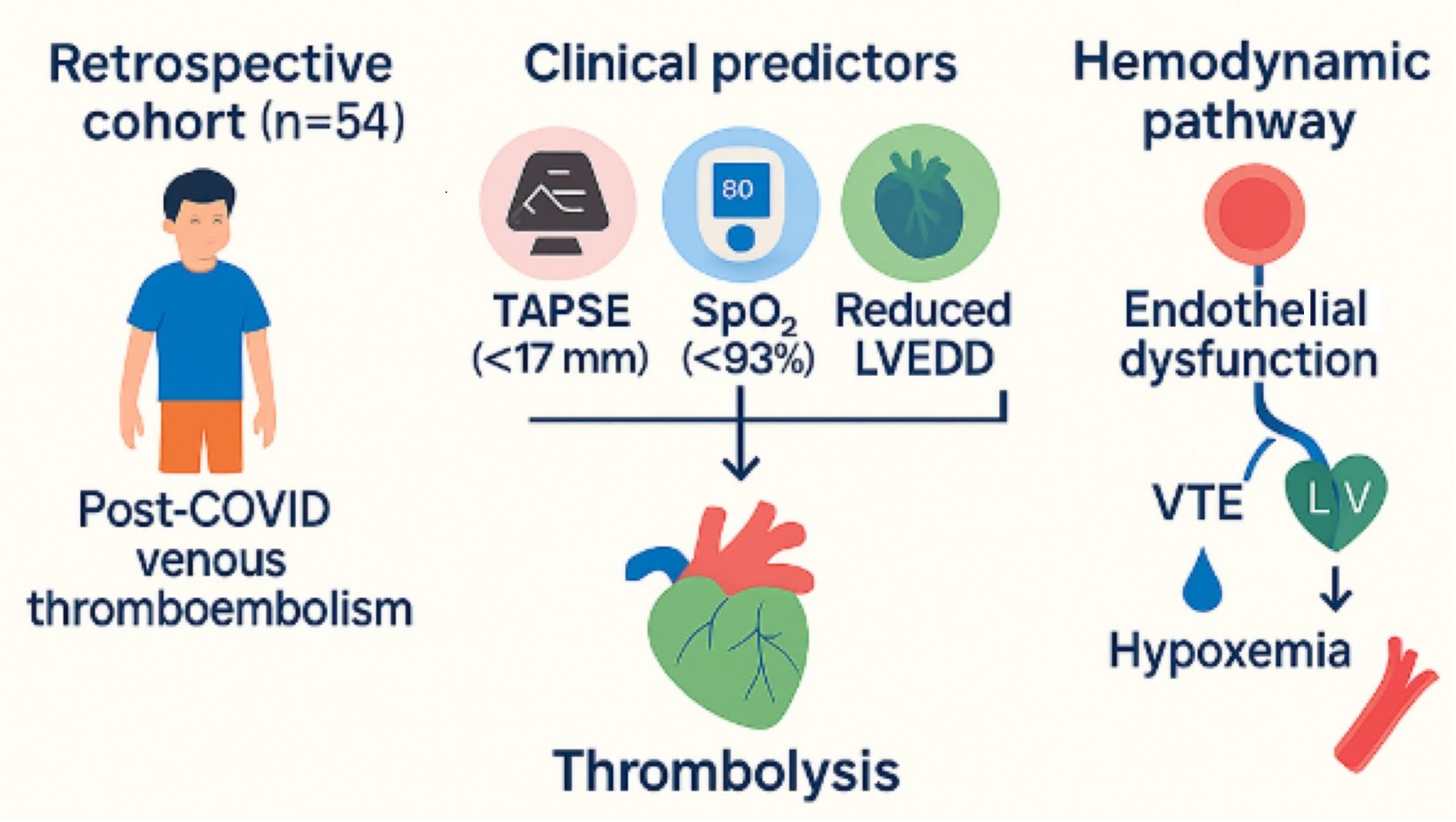 Retrospective cohort (n=54)

Post-COVID venous thromboembolism

Clinical predictors

80

TAPSE (<17 mm)

$SpO_2$ (<93%)

Reduced LVEDD

Thrombolysis

Hemodynamic pathway

Endothelial dysfunction

VTE

LV

Hypoxemia